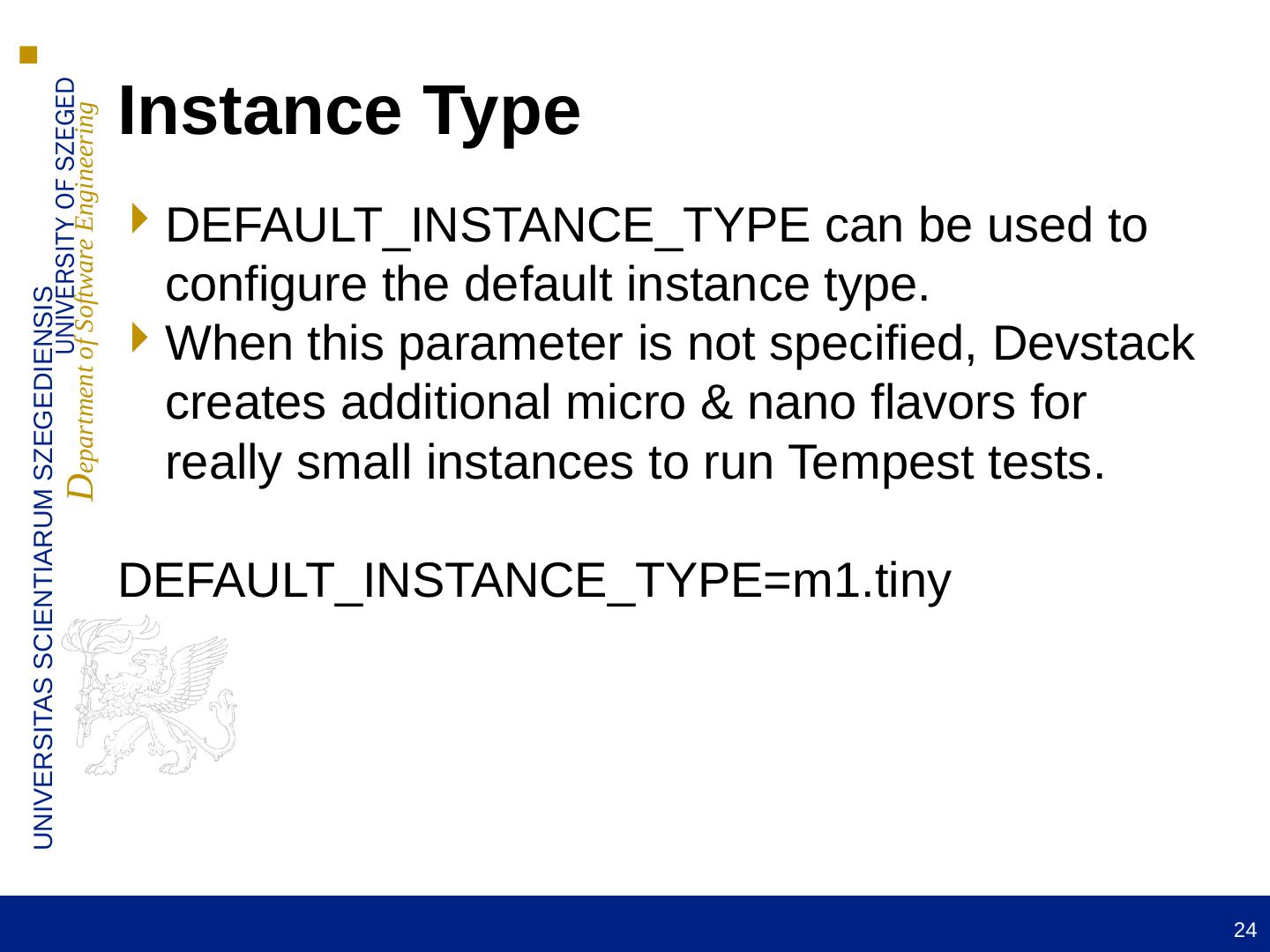 UNIVERSITAS SCIENTIARUM SZEGEDIENSIS
UNIVERSITY OF SZEGED
Department of Software Engineering

Instance Type

DEFAULT_INSTANCE_TYPE can be used to configure the default instance type.
When this parameter is not specified, Devstack creates additional micro & nano flavors for really small instances to run Tempest tests.

DEFAULT_INSTANCE_TYPE=m1.tiny

24